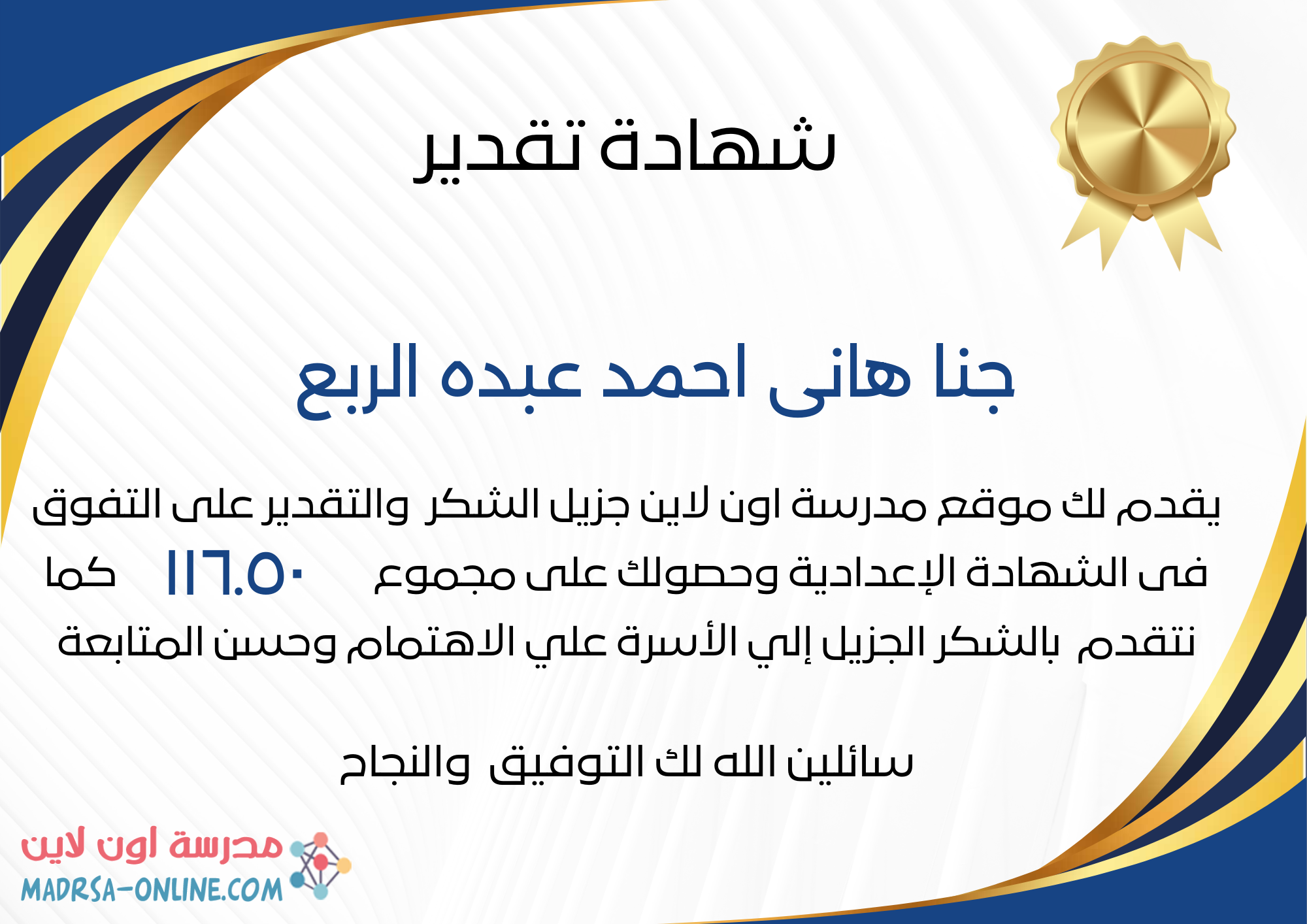 شهادة تقدير

جنا هانى احمد عبده الربع

يقدم لك موقع مدرسة اون لاين جزيل الشكر والتقدير على التفوق فى الشهادة الإعدادية وحصولك على مجموع ١١٦.٥٠ كما نتقدم بالشكر الجزيل إلي الأسرة علي الاهتمام وحسن المتابعة

سائلين الله لك التوفيق والنجاح

مدرسة اون لاين
MADRSA-ONLINE.COM